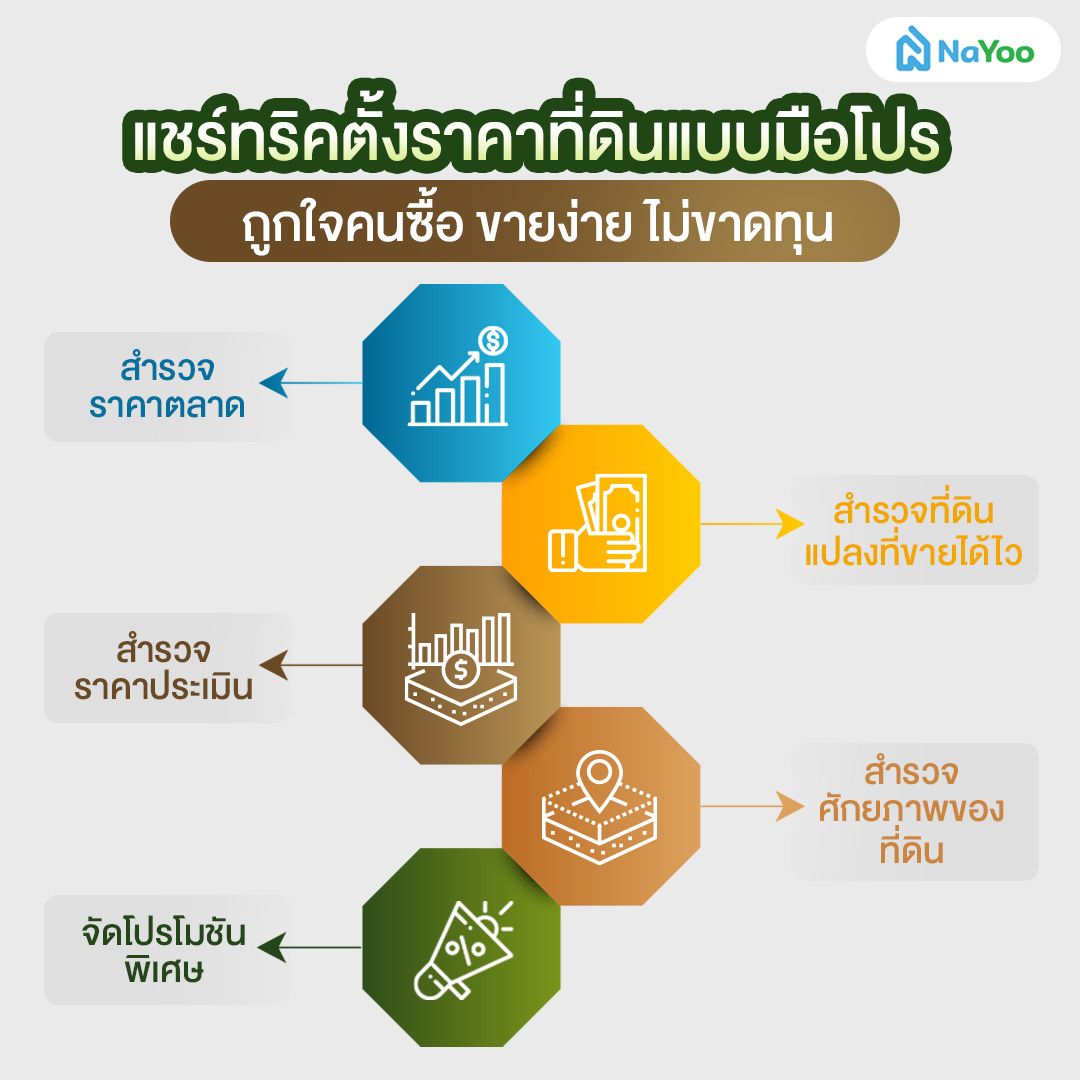 NaYoo

แชร์ทริคตั้งราคาที่ดินแบบมือโปร

ถูกใจคนซื้อ ขายง่าย ไม่ขาดทุน

สำรวจ ราคาตลาด

สำรวจที่ดิน แปลงที่ขายได้ไว

สำรวจ ราคาประเมิน

สำรวจ ศักยภาพของ ที่ดิน

จัดโปรโมชัน พิเศษ